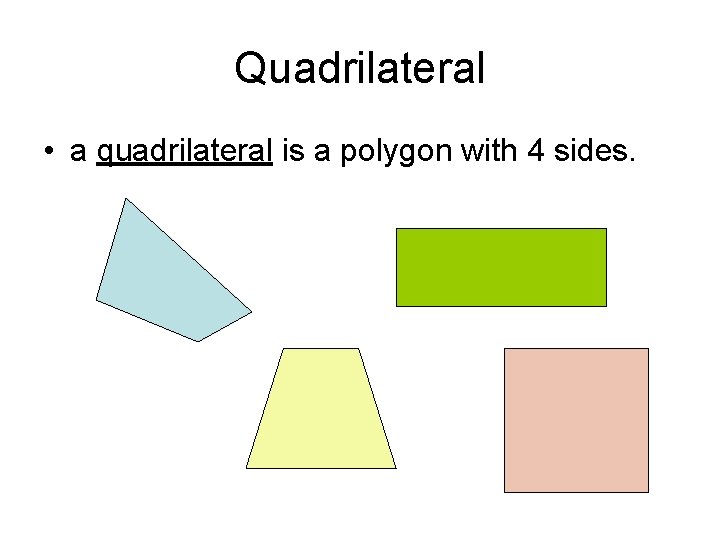 Quadrilateral

• a quadrilateral is a polygon with 4 sides.